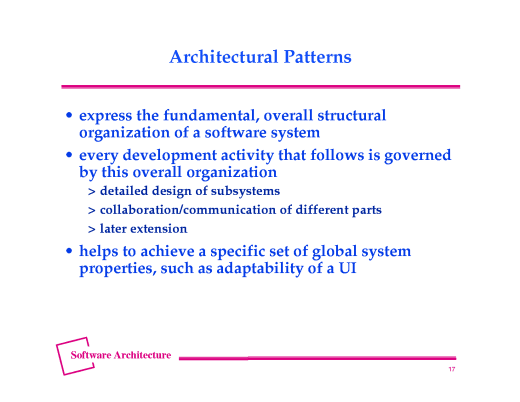 Architectural Patterns

• express the fundamental, overall structural organization of a software system

• every development activity that follows is governed by this overall organization

> detailed design of subsystems

> collaboration/communication of different parts

> later extension

• helps to achieve a specific set of global system properties, such as adaptability of a UI

Software Architecture

17